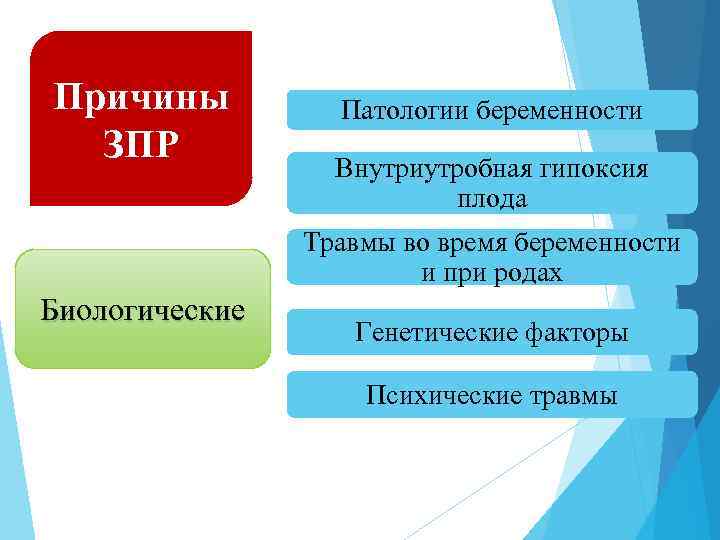 Причины ЗПР

Биологические

Патологии беременности

Внутриутробная гипоксия плода

Травмы во время беременности и при родах

Генетические факторы

Психические травмы